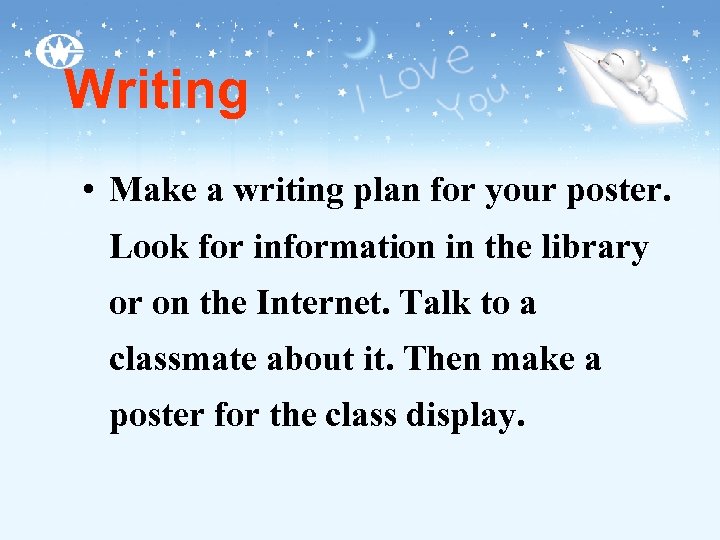 Writing

I Love You

• Make a writing plan for your poster. Look for information in the library or on the Internet. Talk to a classmate about it. Then make a poster for the class display.